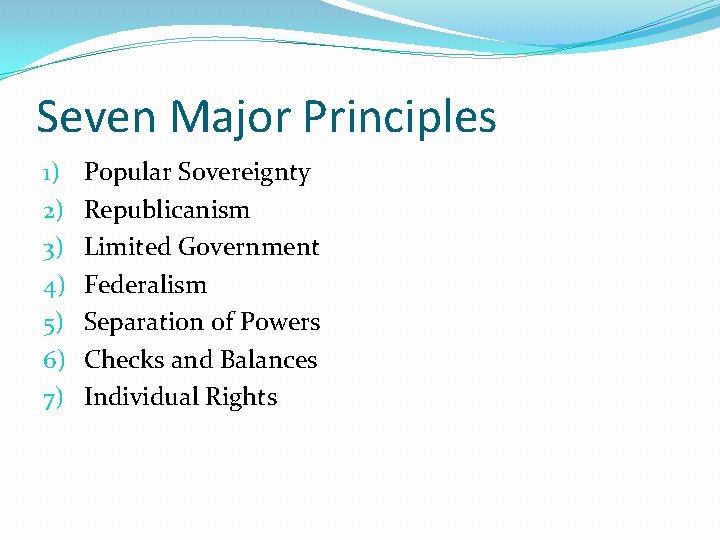 Seven Major Principles

1) Popular Sovereignty
2) Republicanism
3) Limited Government
4) Federalism
5) Separation of Powers
6) Checks and Balances
7) Individual Rights